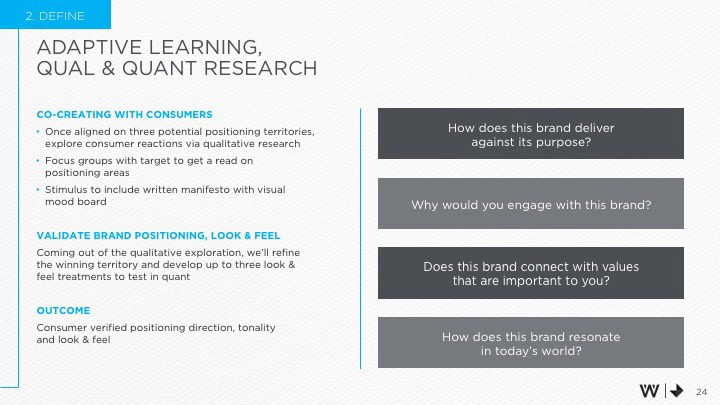 2. DEFINE

ADAPTIVE LEARNING, QUAL & QUANT RESEARCH

CO-CREATING WITH CONSUMERS

• Once aligned on three potential positioning territories, explore consumer reactions via qualitative research

• Focus groups with target to get a read on positioning areas

• Stimulus to include written manifesto with visual mood board

VALIDATE BRAND POSITIONING, LOOK & FEEL

Coming out of the qualitative exploration, we'll refine the winning territory and develop up to three look & feel treatments to test in quant

OUTCOME

Consumer verified positioning direction, tonality and look & feel

How does this brand deliver against its purpose?

Why would you engage with this brand?

Does this brand connect with values that are important to you?

How does this brand resonate in today's world?

W

24